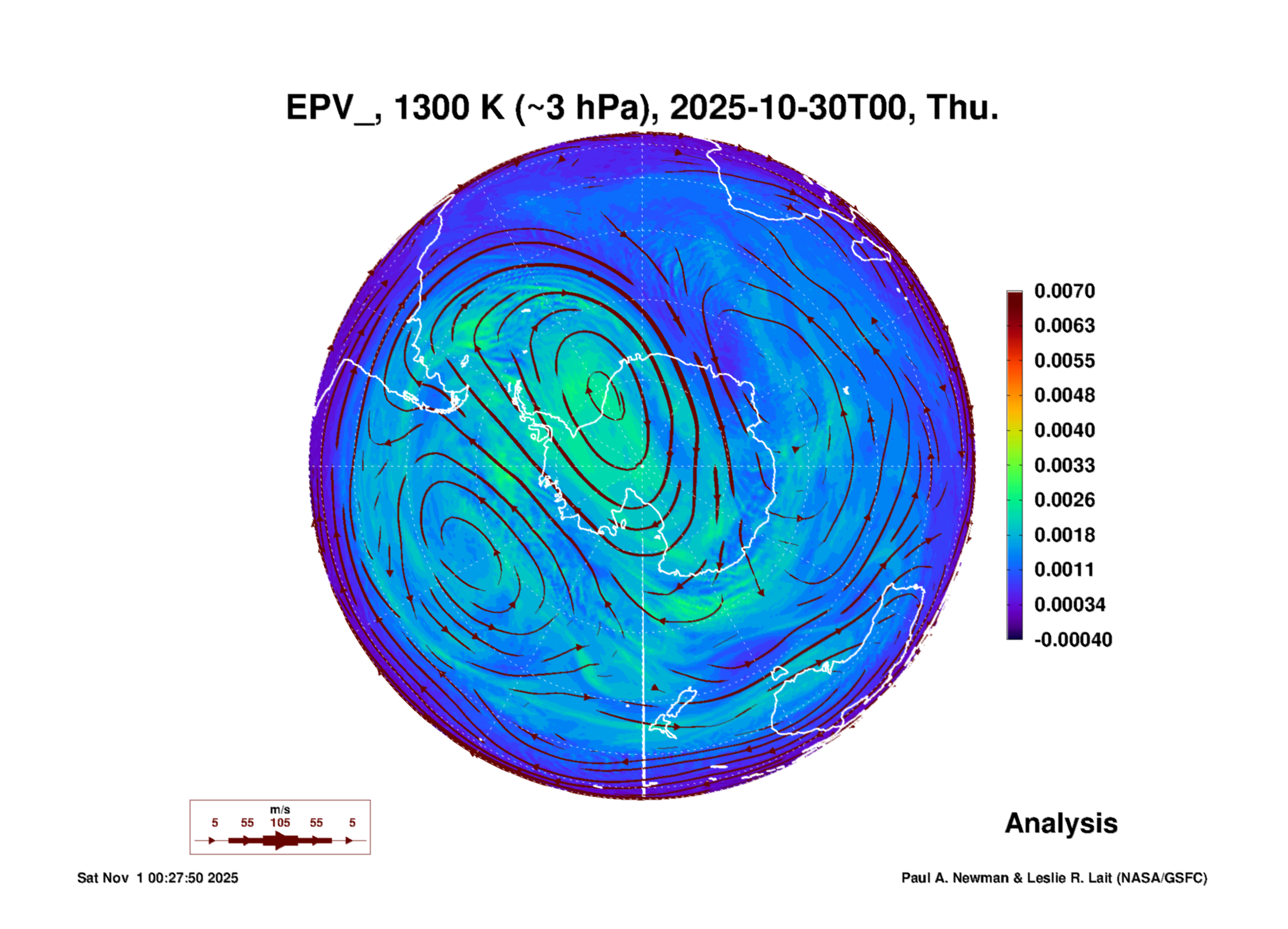 EPV_, 1300 K (~3 hPa), 2025-10-30T00, Thu.

0.0070
0.0063
0.0055
0.0048
0.0040
0.0033
0.0026
0.0018
0.0011
0.00034
-0.00040

m/s
5 55 105 55 5

Analysis

Sat Nov 1 00:27:50 2025

Paul A. Newman & Leslie R. Lait (NASA/GSFC)